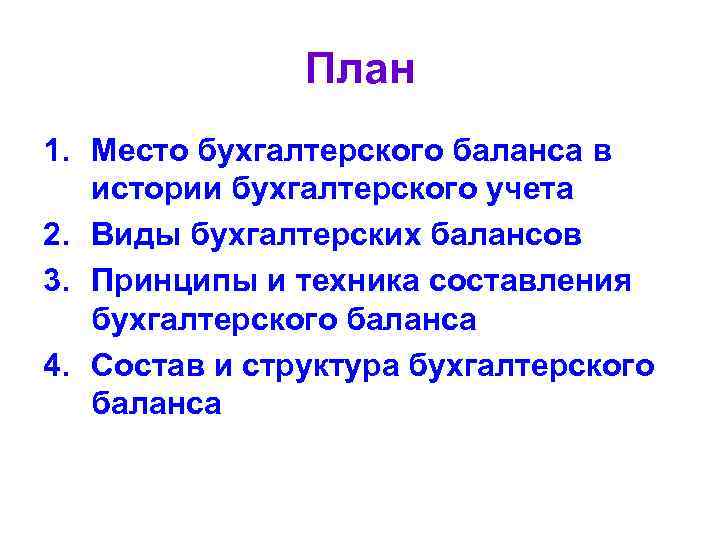 План

1. Место бухгалтерского баланса в истории бухгалтерского учета
2. Виды бухгалтерских балансов
3. Принципы и техника составления бухгалтерского баланса
4. Состав и структура бухгалтерского баланса